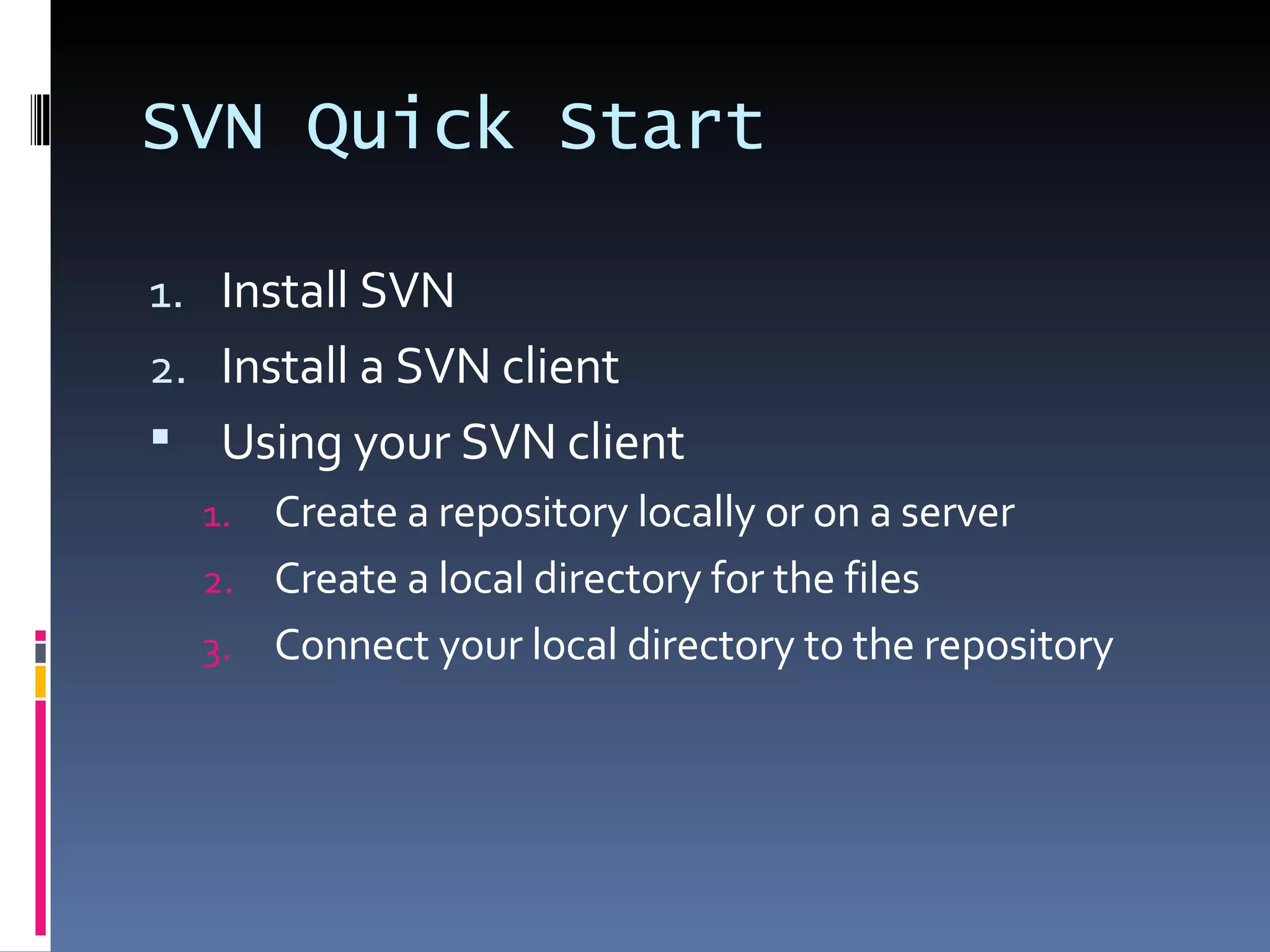 SVN Quick Start

1. Install SVN
2. Install a SVN client
▪ Using your SVN client
    1. Create a repository locally or on a server
    2. Create a local directory for the files
    3. Connect your local directory to the repository